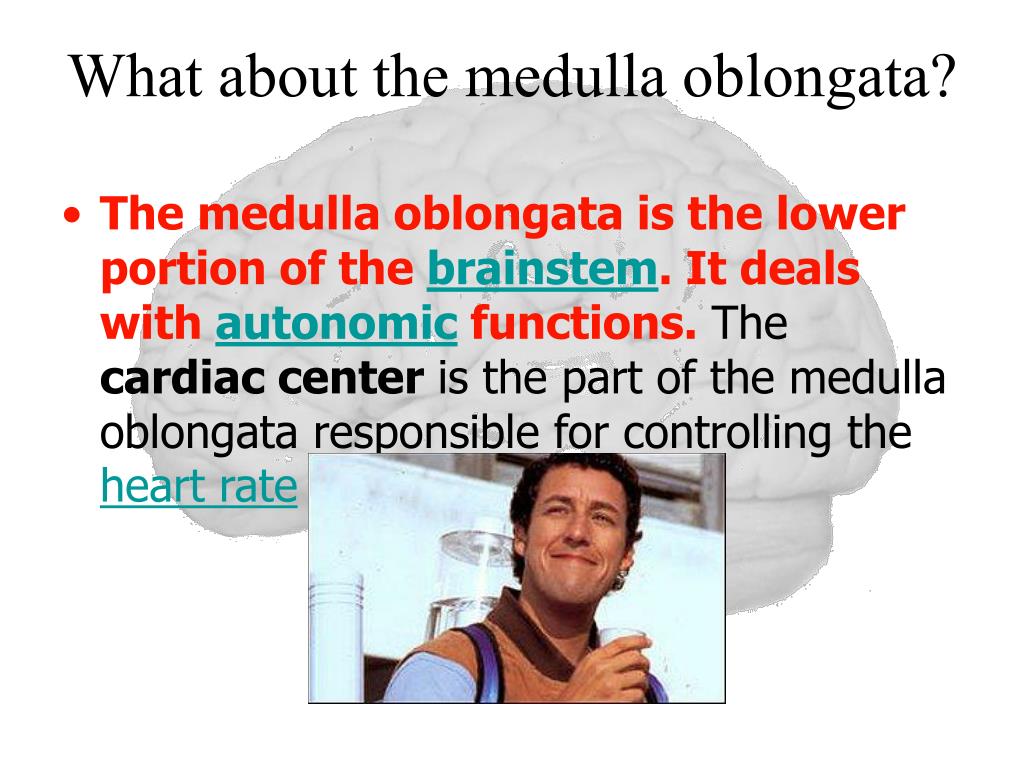 What about the medulla oblongata?

• The medulla oblongata is the lower portion of the brainstem. It deals with autonomic functions. The cardiac center is the part of the medulla oblongata responsible for controlling the heart rate